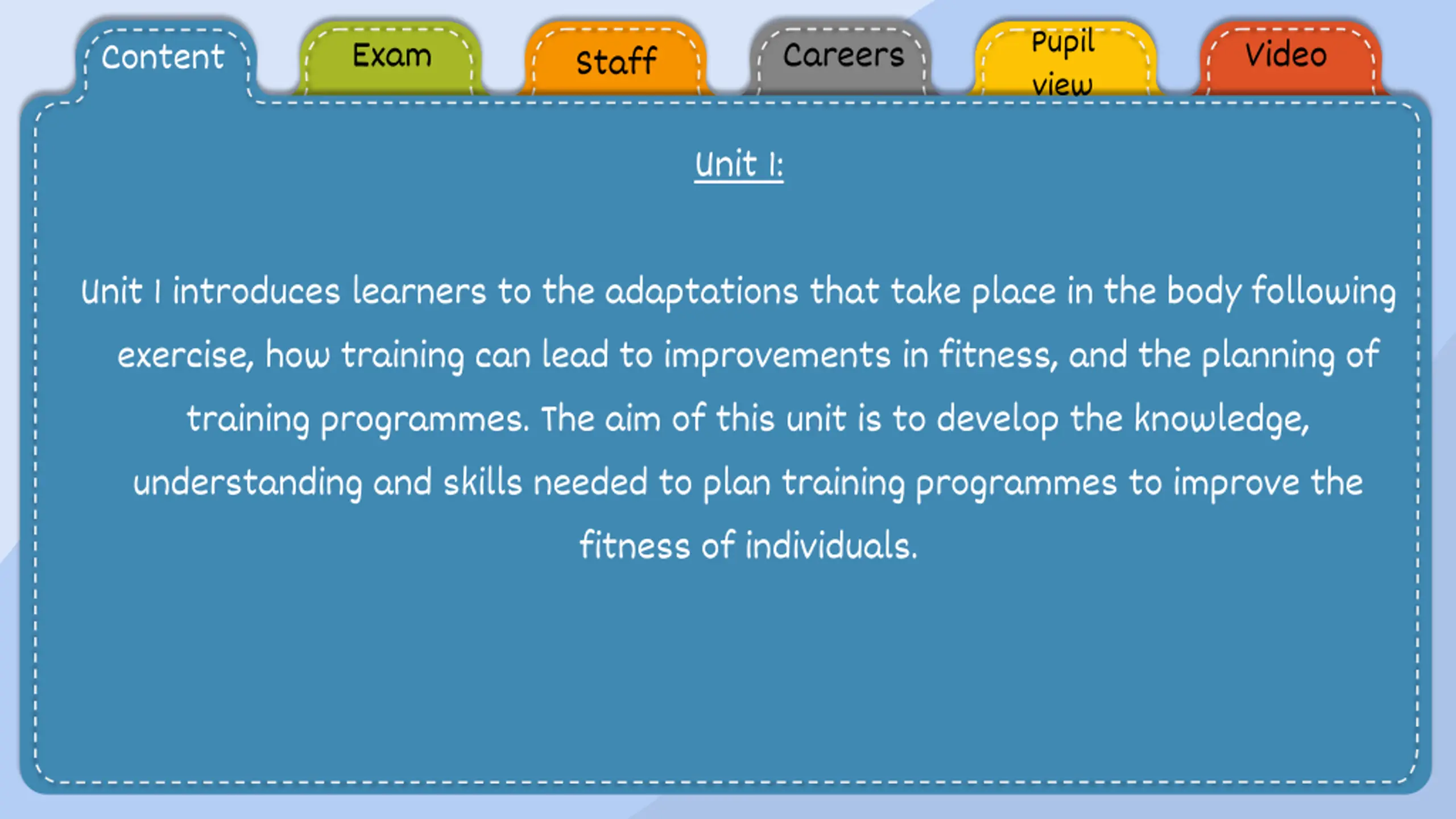 Content

Exam

Staff

Careers

Pupil view

Video

Unit 1:

Unit 1 introduces learners to the adaptations that take place in the body following exercise, how training can lead to improvements in fitness, and the planning of training programmes. The aim of this unit is to develop the knowledge, understanding and skills needed to plan training programmes to improve the fitness of individuals.